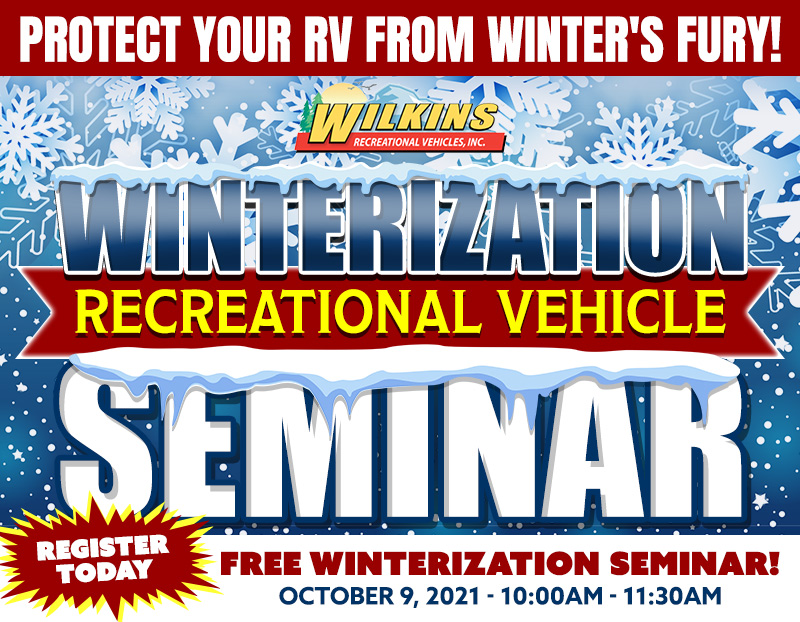 PROTECT YOUR RV FROM WINTER'S FURY!

WILKINS
RECREATIONAL VEHICLES, INC.

WINTERIZATION
RECREATIONAL VEHICLE
SEMINAR

REGISTER TODAY

FREE WINTERIZATION SEMINAR!
OCTOBER 9, 2021 - 10:00AM - 11:30AM